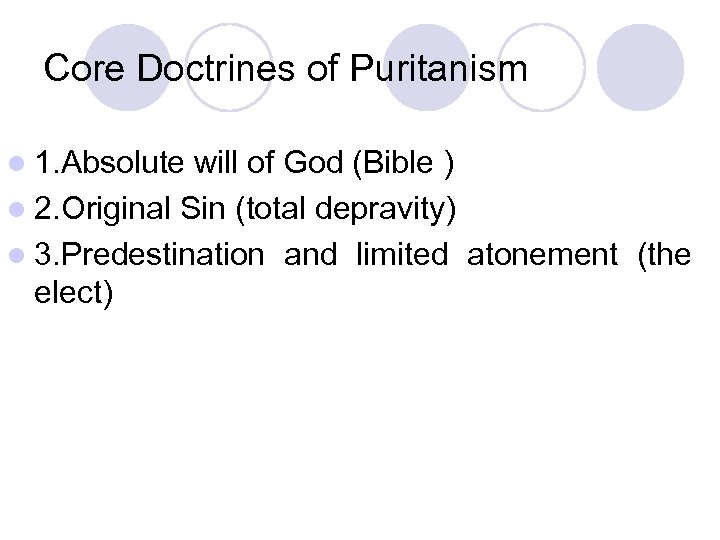 Core Doctrines of Puritanism

1.Absolute will of God (Bible )

2.Original Sin (total depravity)

3.Predestination and limited atonement (the elect)